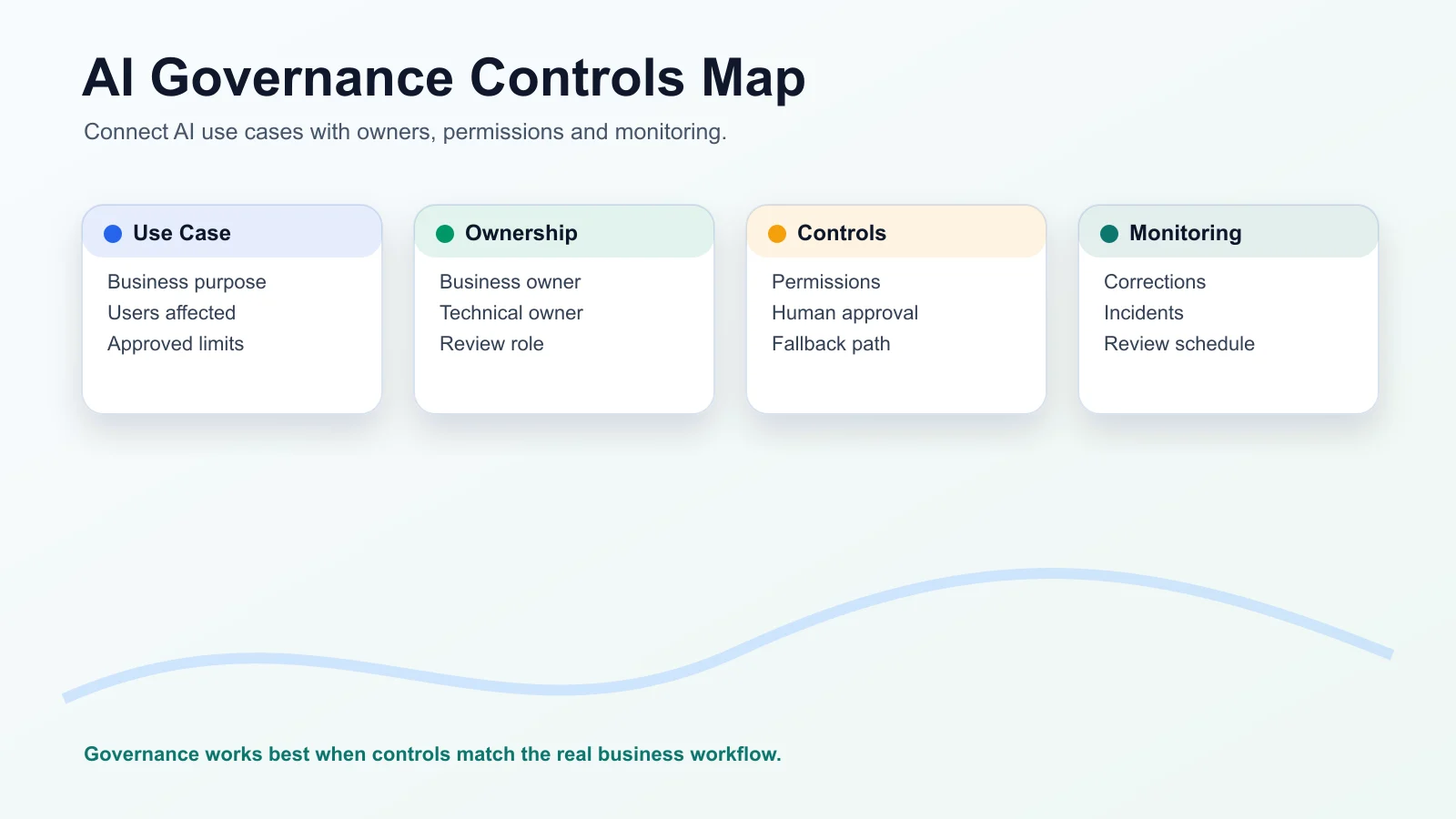 AI Governance Controls Map

Connect AI use cases with owners, permissions and monitoring.

Use Case

Business purpose
Users affected
Approved limits

Ownership

Business owner
Technical owner
Review role

Controls

Permissions
Human approval
Fallback path

Monitoring

Corrections
Incidents
Review schedule

Governance works best when controls match the real business workflow.